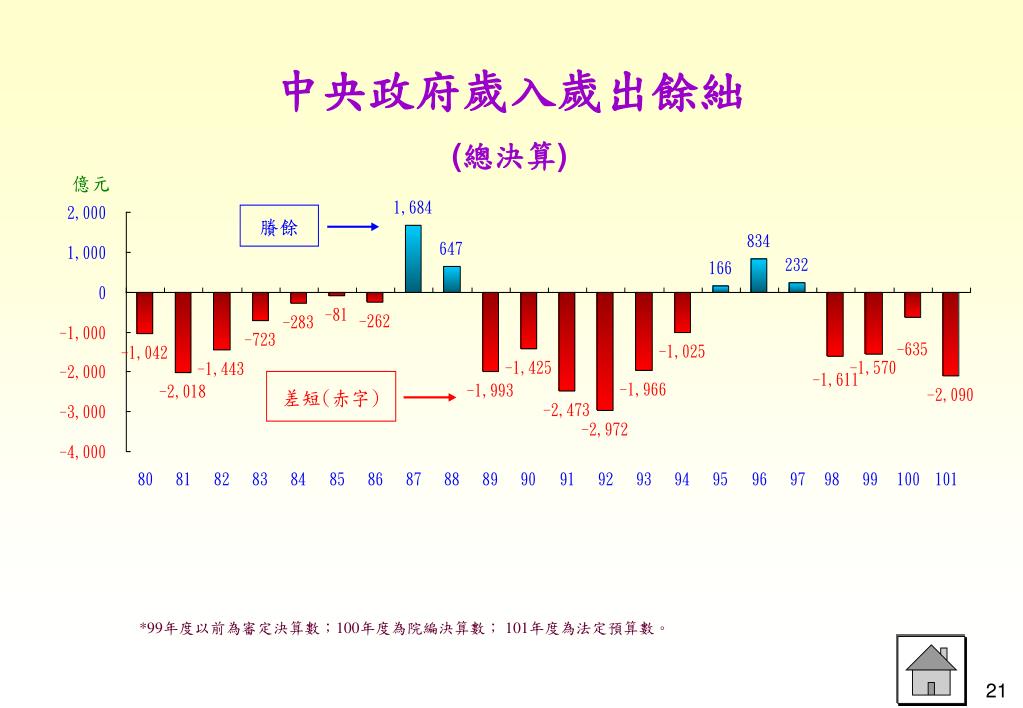 中央政府歲入歲出餘絀

(總決算)

億元

2,000
1,000
0
-1,000
-2,000
-3,000
-4,000

賸餘

差短(赤字)

-1,042
-2,018
-1,443
-723
-283
-81
-262
1,684
647
-1,993
-1,425
-2,473
-2,972
-1,966
-1,025
166
834
232
-1,611
-1,570
-635
-2,090

80 81 82 83 84 85 86 87 88 89 90 91 92 93 94 95 96 97 98 99 100 101

*99年度以前為審定決算數；100年度為院編決算數； 101年度為法定預算數。

21